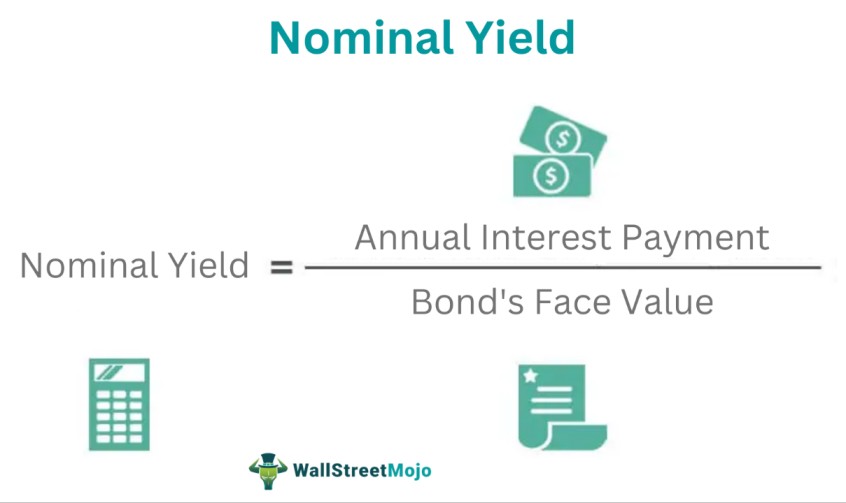 Nominal Yield

$\text{Nominal Yield} = \frac{\text{Annual Interest Payment}}{\text{Bond's Face Value}}$

WallStreetMojo